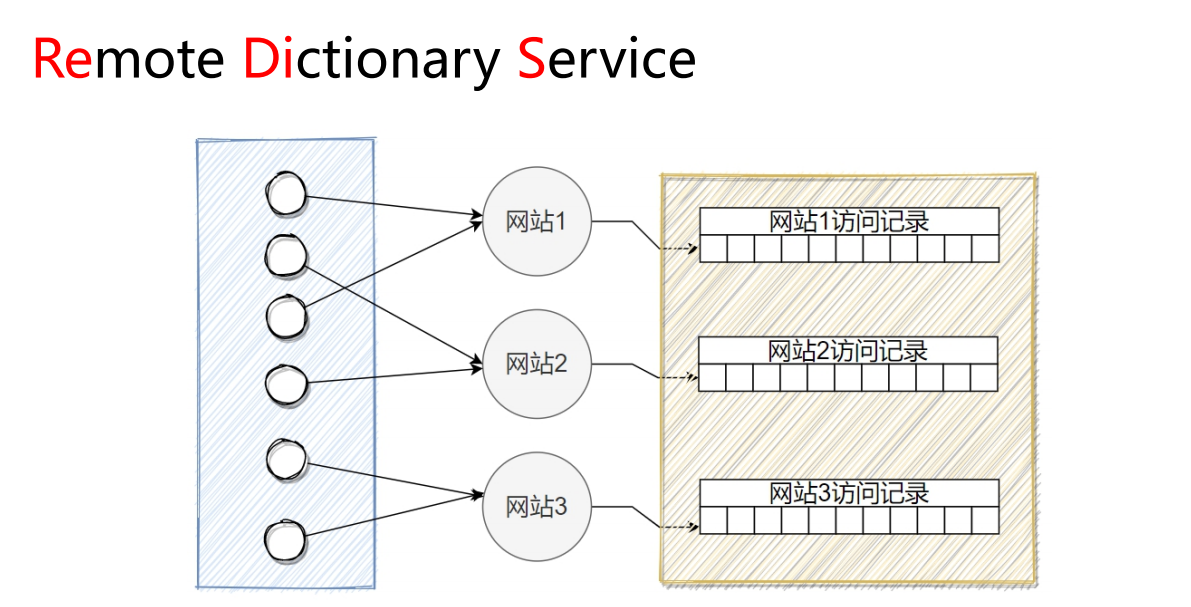 Remote Dictionary Service

网站1

网站2

网站3

网站1访问记录

网站2访问记录

网站3访问记录